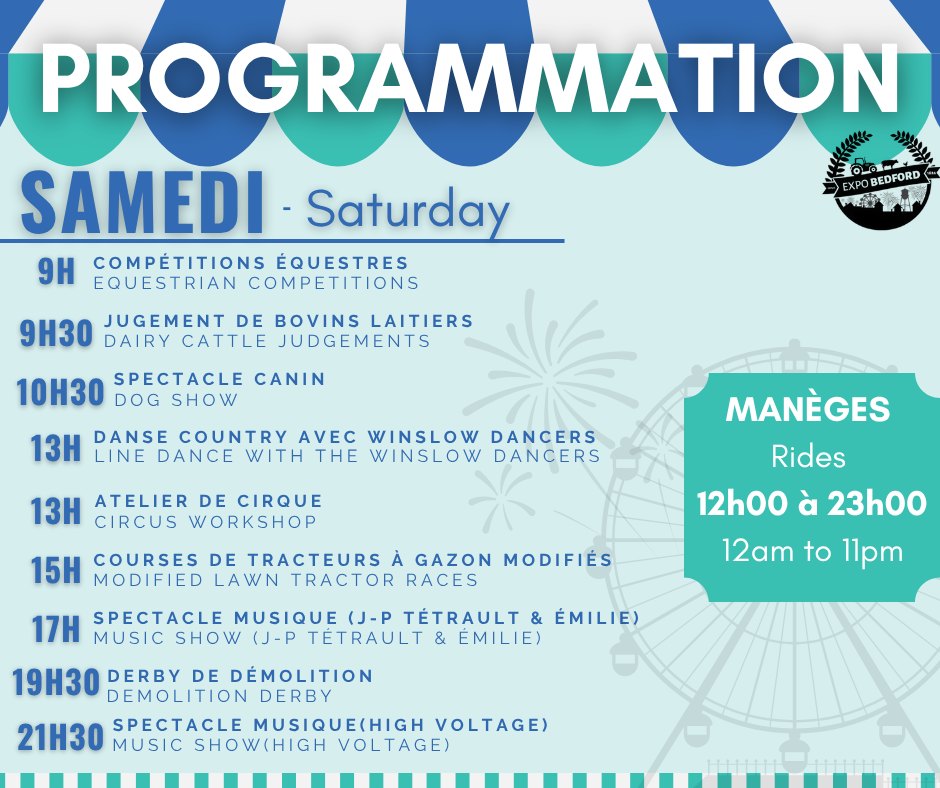 PROGRAMMATION

EXPO BEDFORD

SAMEDI - Saturday

9H COMPÉTITIONS ÉQUESTRES
EQUESTRIAN COMPETITIONS

9H30 JUGEMENT DE BOVINS LAITIERS
DAIRY CATTLE JUDGEMENTS

10H30 SPECTACLE CANIN
DOG SHOW

13H DANSE COUNTRY AVEC WINSLOW DANCERS
LINE DANCE WITH THE WINSLOW DANCERS

13H ATELIER DE CIRQUE
CIRCUS WORKSHOP

15H COURSES DE TRACTEURS À GAZON MODIFIÉS
MODIFIED LAWN TRACTOR RACES

17H SPECTACLE MUSIQUE (J-P TÉTRAULT & ÉMILIE)
MUSIC SHOW (J-P TÉTRAULT & ÉMILIE)

19H30 DERBY DE DÉMOLITION
DEMOLITION DERBY

21H30 SPECTACLE MUSIQUE(HIGH VOLTAGE)
MUSIC SHOW(HIGH VOLTAGE)

MANÈGES
Rides
12h00 à 23h00
12am to 11pm